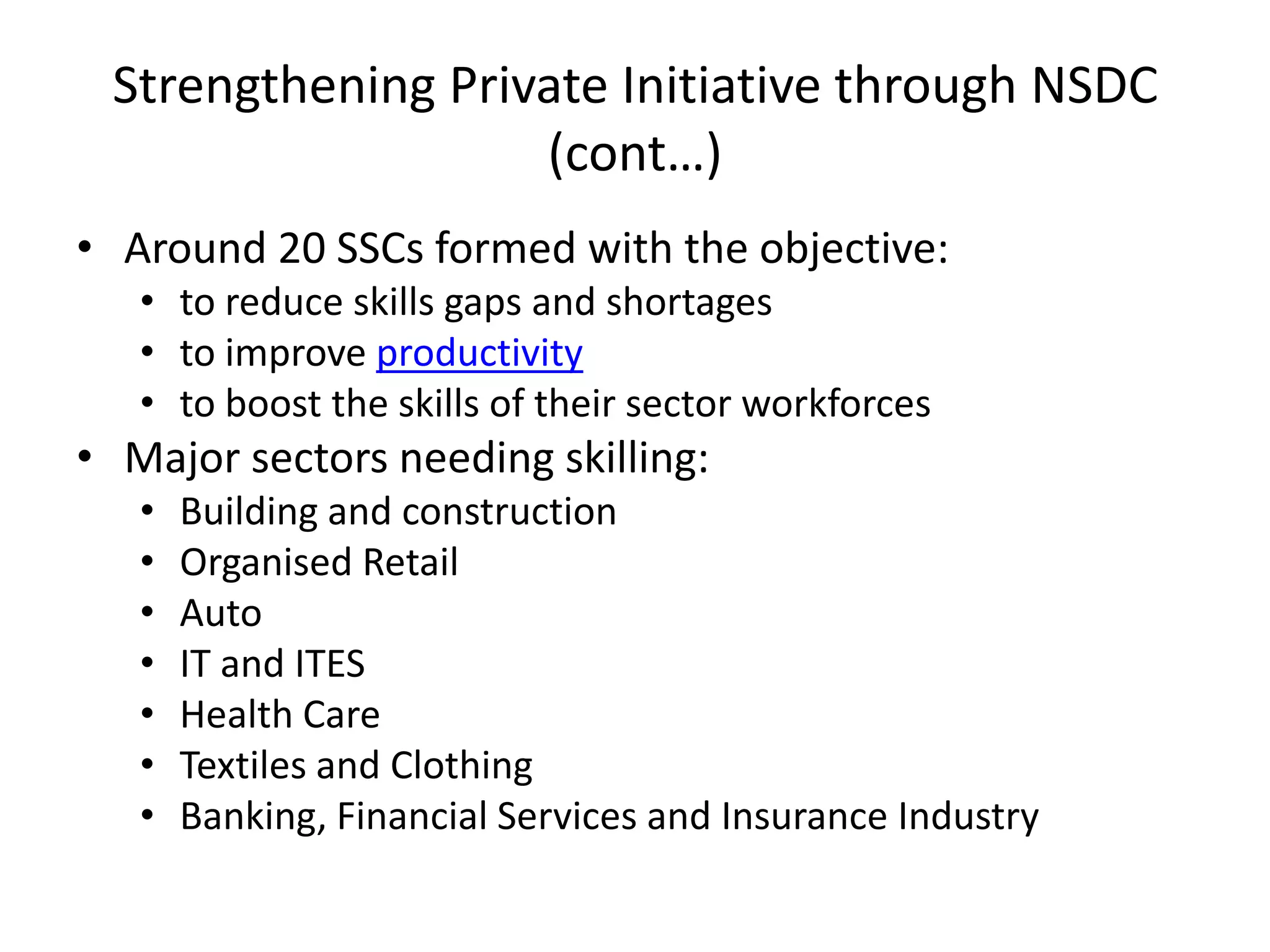 Strengthening Private Initiative through NSDC (cont…)

• Around 20 SSCs formed with the objective:
  • to reduce skills gaps and shortages
  • to improve productivity
  • to boost the skills of their sector workforces
• Major sectors needing skilling:
  • Building and construction
  • Organised Retail
  • Auto
  • IT and ITES
  • Health Care
  • Textiles and Clothing
  • Banking, Financial Services and Insurance Industry